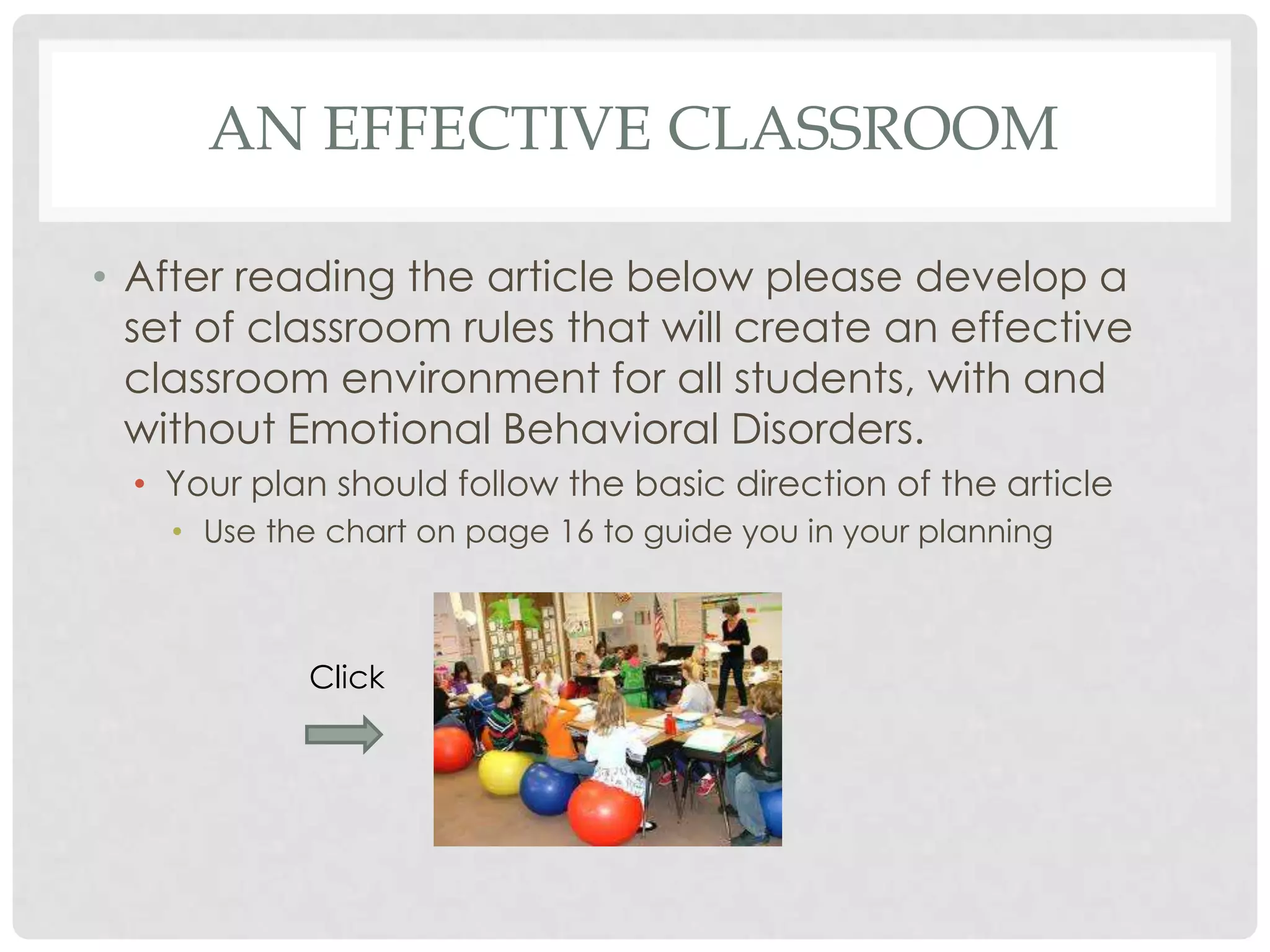 AN EFFECTIVE CLASSROOM

• After reading the article below please develop a set of classroom rules that will create an effective classroom environment for all students, with and without Emotional Behavioral Disorders.

• Your plan should follow the basic direction of the article

• Use the chart on page 16 to guide you in your planning

Click